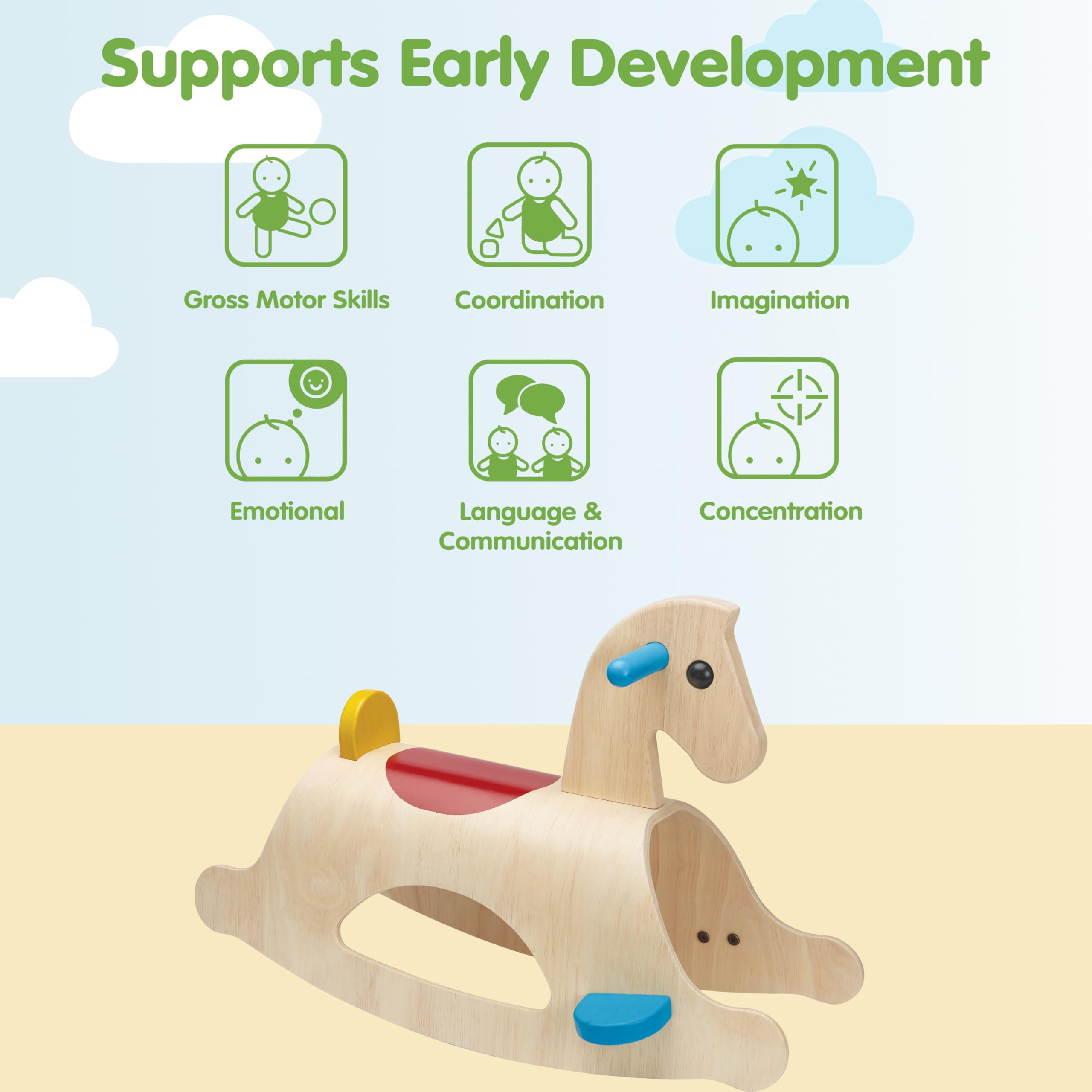 Supports Early Development

Gross Motor Skills

Coordination

Imagination

Emotional

Language & Communication

Concentration